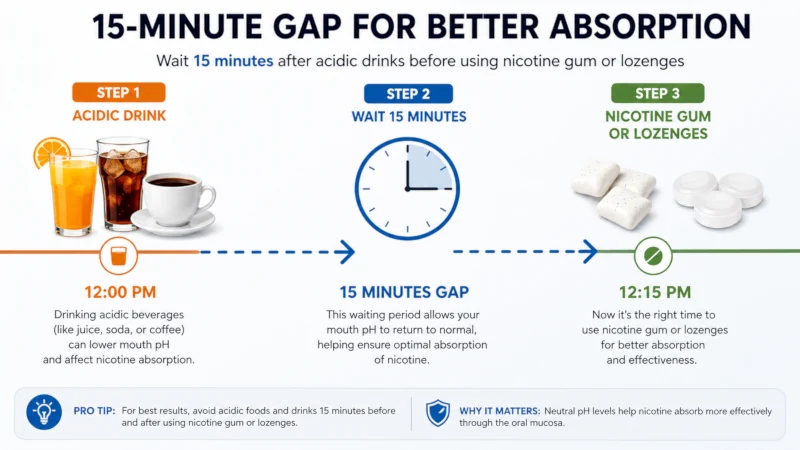 15-MINUTE GAP FOR BETTER ABSORPTION

Wait 15 minutes after acidic drinks before using nicotine gum or lozenges

STEP 1
ACIDIC DRINK

12:00 PM

Drinking acidic beverages (like juice, soda, or coffee) can lower mouth pH and affect nicotine absorption.

STEP 2
WAIT 15 MINUTES

15 MINUTES GAP

This waiting period allows your mouth pH to return to normal, helping ensure optimal absorption of nicotine.

STEP 3
NICOTINE GUM OR LOZENGES

12:15 PM

Now it's the right time to use nicotine gum or lozenges for better absorption and effectiveness.

PRO TIP: For best results, avoid acidic foods and drinks 15 minutes before and after using nicotine gum or lozenges.

WHY IT MATTERS: Neutral pH levels help nicotine absorb more effectively through the oral mucosa.